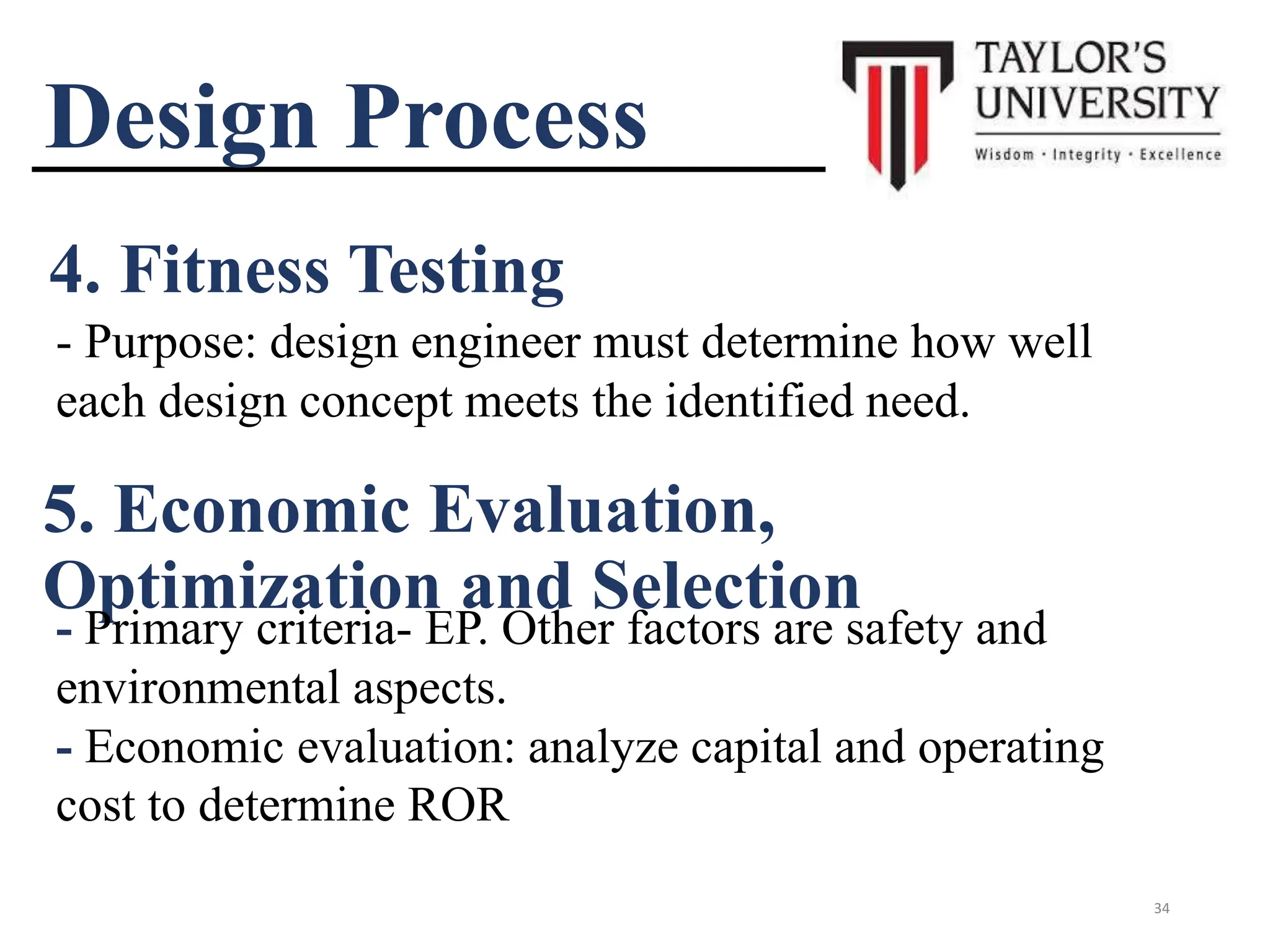 Design Process

TAYLOR'S UNIVERSITY
Wisdom · Integrity · Excellence

4. Fitness Testing

- Purpose: design engineer must determine how well each design concept meets the identified need.

5. Economic Evaluation, Optimization and Selection

- Primary criteria- EP. Other factors are safety and environmental aspects.
- Economic evaluation: analyze capital and operating cost to determine ROR

34